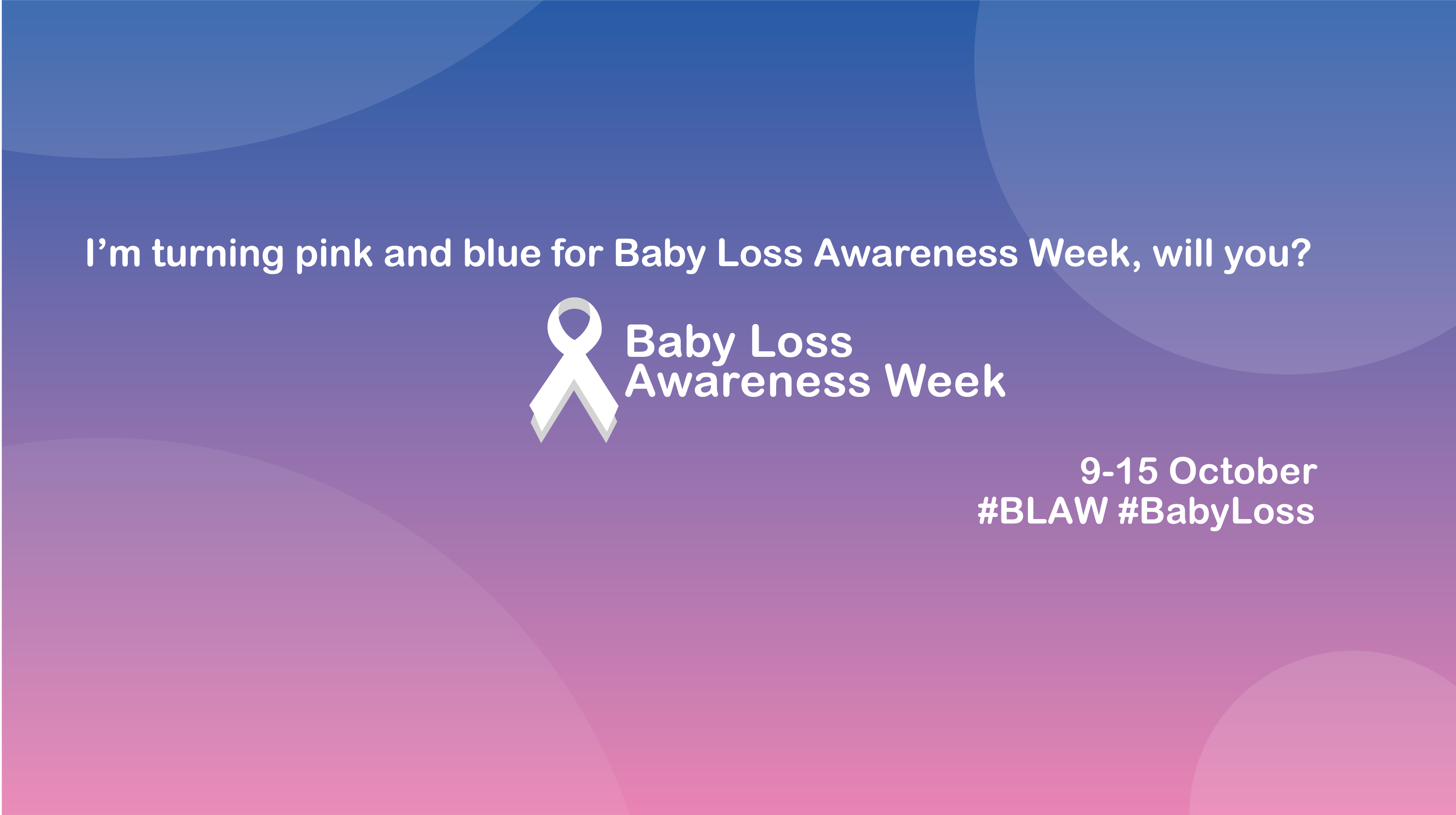 I’m turning pink and blue for Baby Loss Awareness Week, will you?

Baby Loss
Awareness Week

9-15 October
#BLAW #BabyLoss